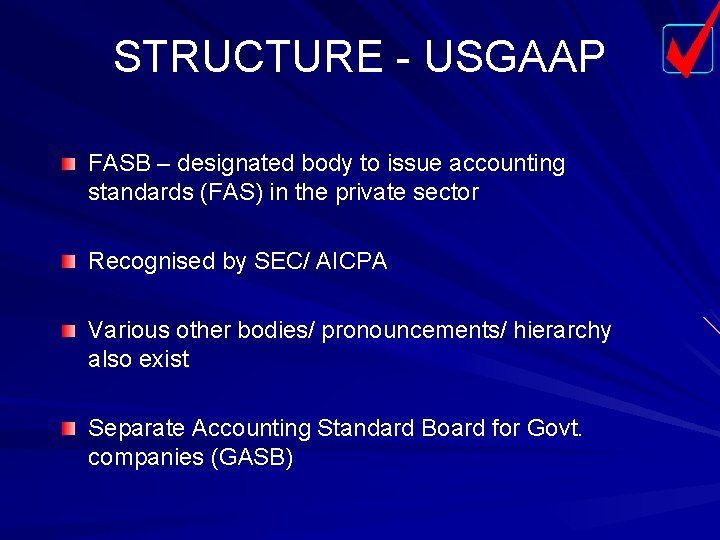 STRUCTURE - USGAAP

FASB – designated body to issue accounting standards (FAS) in the private sector

Recognised by SEC/ AICPA

Various other bodies/ pronouncements/ hierarchy also exist

Separate Accounting Standard Board for Govt. companies (GASB)